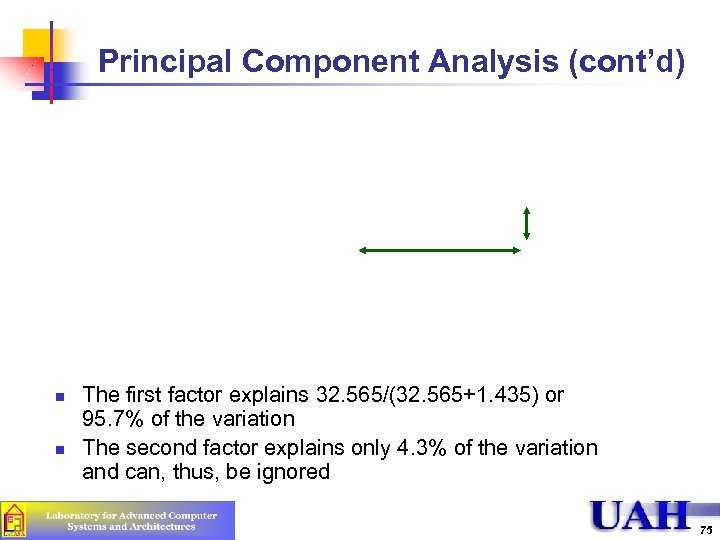 Principal Component Analysis (cont'd)

- The first factor explains 32.565/(32.565+1.435) or 95.7% of the variation
- The second factor explains only 4.3% of the variation and can, thus, be ignored

Laboratory for Advanced Computer Systems and Architectures

UAH

75